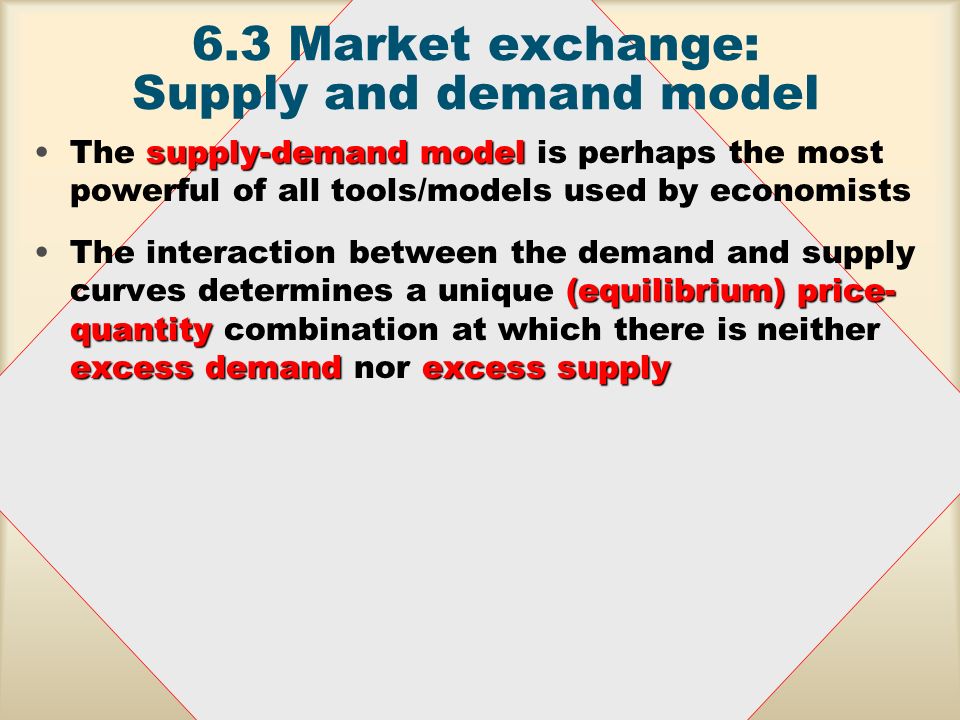 6.3 Market exchange:
Supply and demand model

• The supply-demand model is perhaps the most powerful of all tools/models used by economists

• The interaction between the demand and supply curves determines a unique (equilibrium) price-quantity combination at which there is neither excess demand nor excess supply